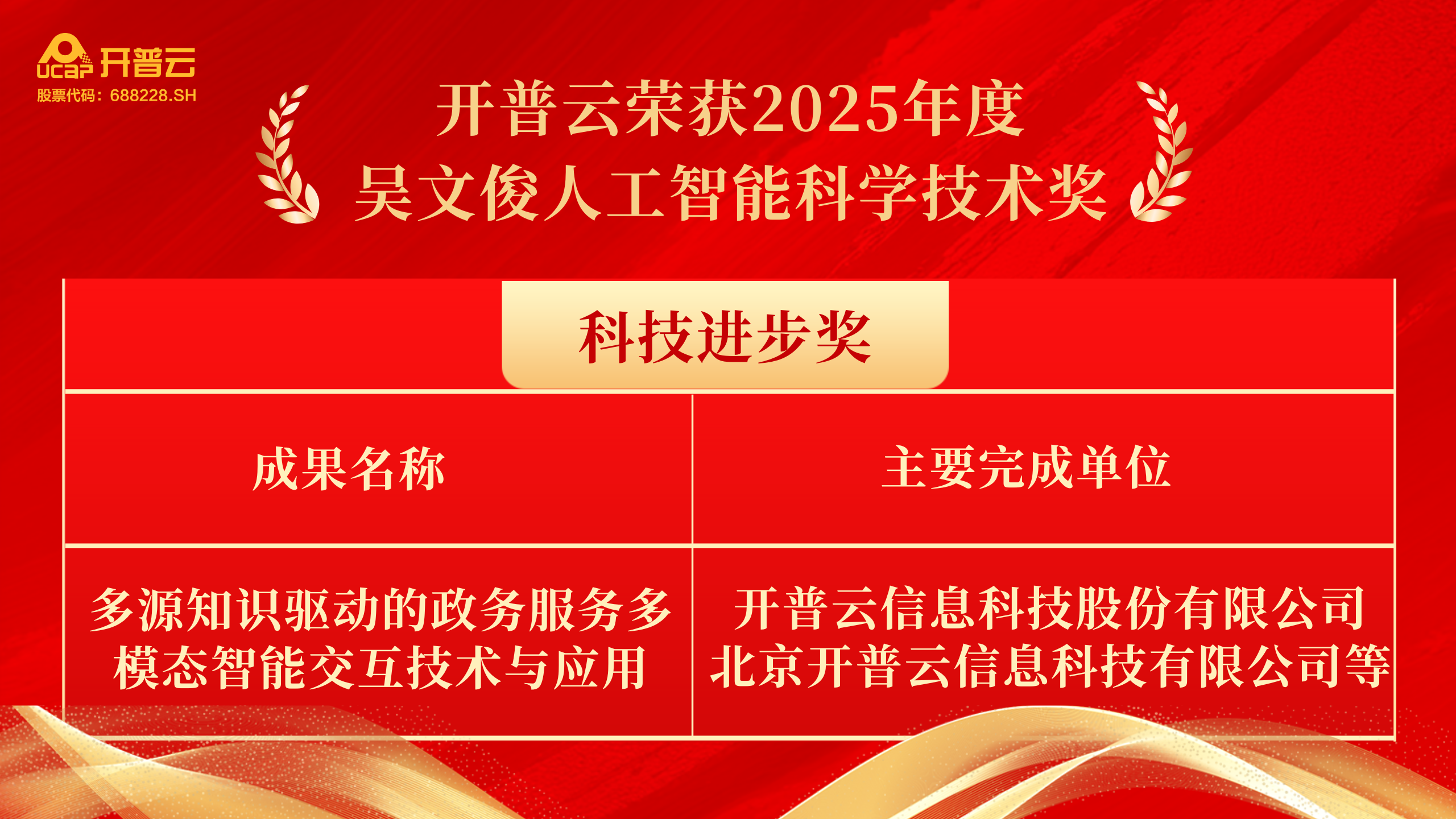 UCAP 开普云
股票代码：688228.SH

开普云荣获2025年度
吴文俊人工智能科学技术奖

科技进步奖

| 成果名称 | 主要完成单位 |
|---|---|
| 多源知识驱动的政务服务多模态智能交互技术与应用 | 开普云信息科技股份有限公司 北京开普云信息科技有限公司等 |